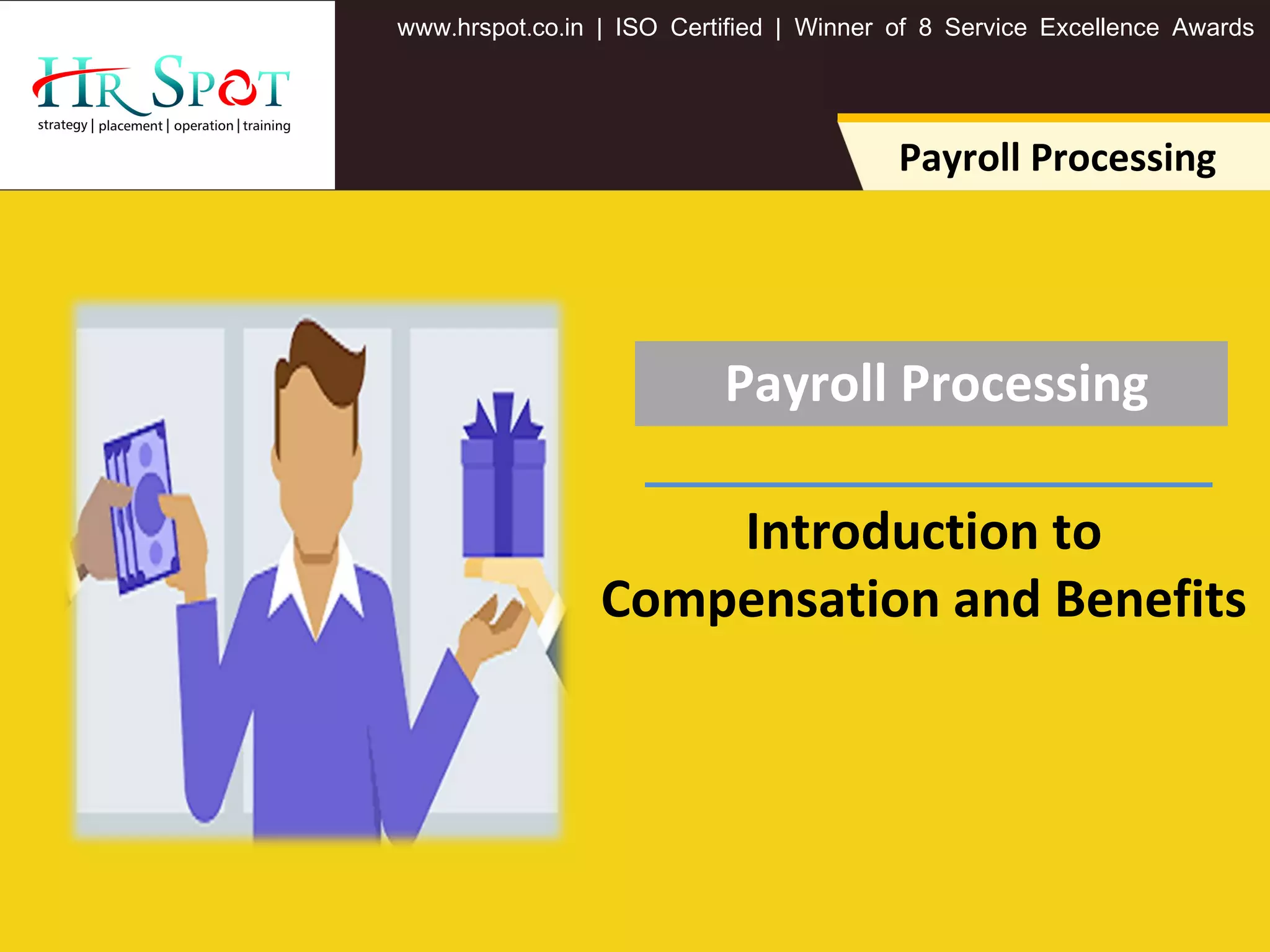 HR SPOT
strategy | placement | operation | training

www.hrspot.co.in | ISO Certified | Winner of 8 Service Excellence Awards

Payroll Processing

Payroll Processing

Introduction to Compensation and Benefits